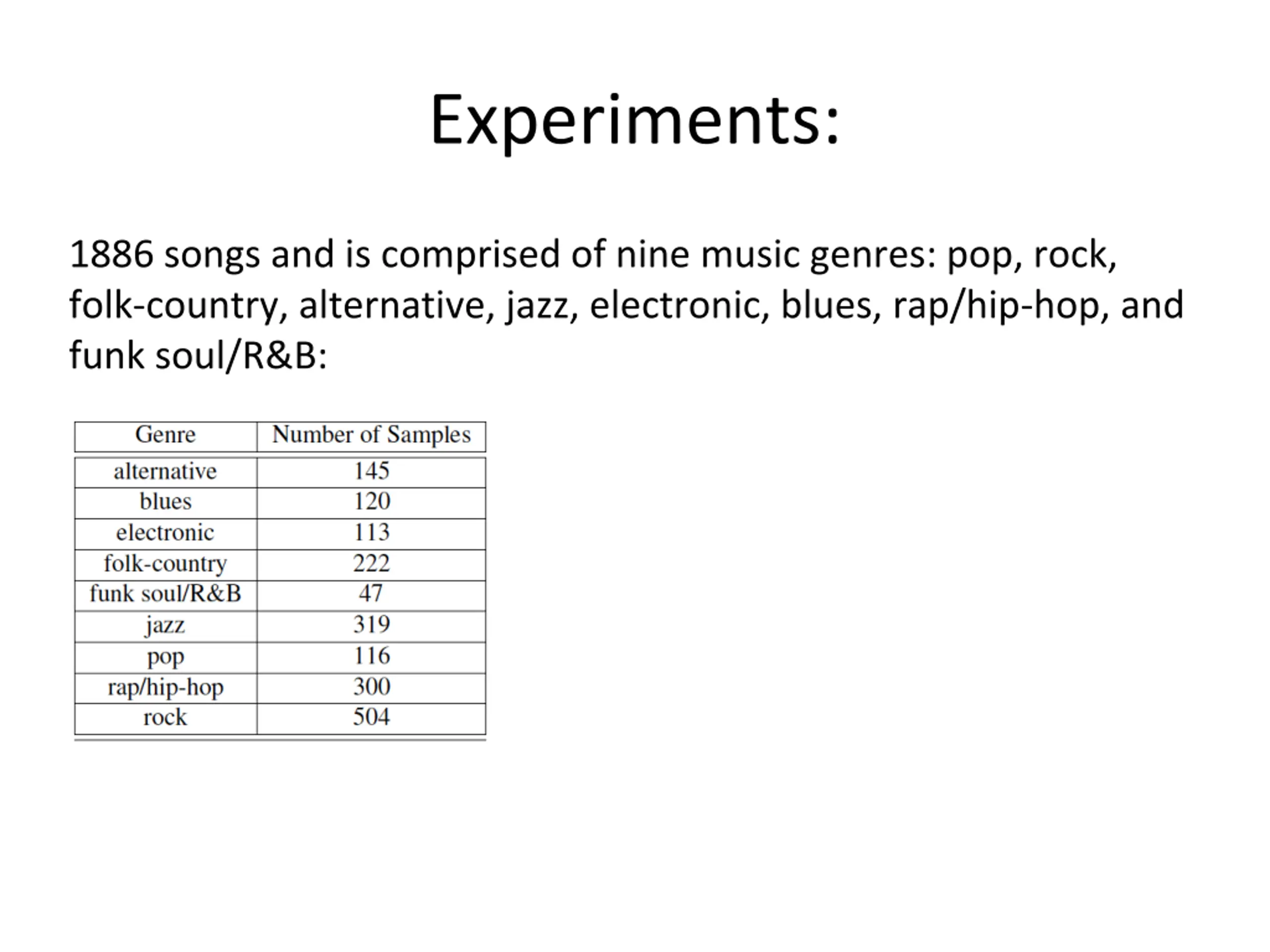 Experiments:

1886 songs and is comprised of nine music genres: pop, rock, folk-country, alternative, jazz, electronic, blues, rap/hip-hop, and funk soul/R&B:

| Genre | Number of Samples |
|---|---|
| alternative | 145 |
| blues | 120 |
| electronic | 113 |
| folk-country | 222 |
| funk soul/R&B | 47 |
| jazz | 319 |
| pop | 116 |
| rap/hip-hop | 300 |
| rock | 504 |